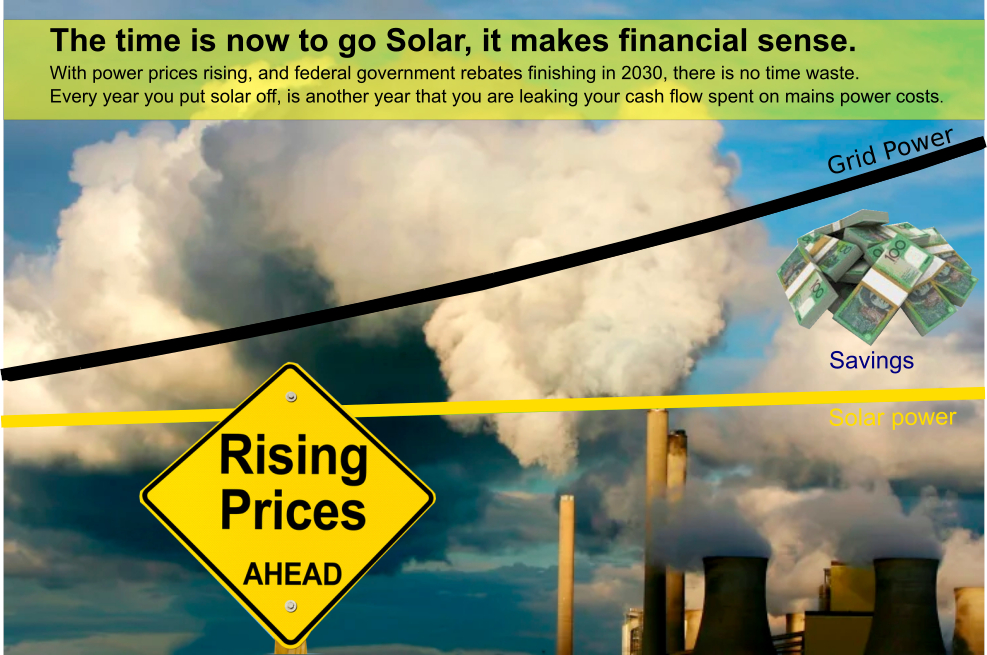 The time is now to go Solar, it makes financial sense.
With power prices rising, and federal government rebates finishing in 2030, there is no time waste. Every year you put solar off, is another year that you are leaking your cash flow spent on mains power costs.

Grid Power

Savings

Solar power

Rising Prices AHEAD